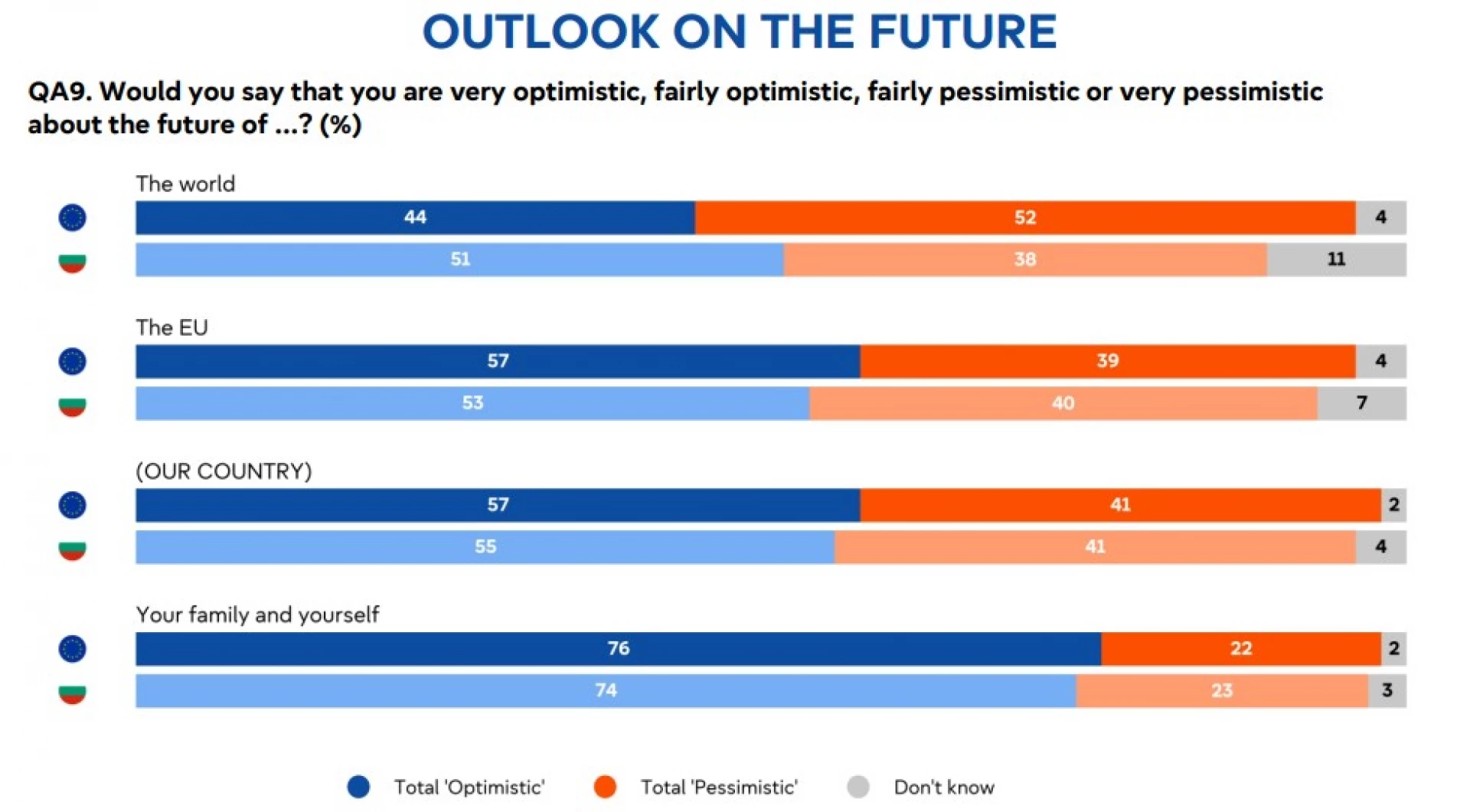 OUTLOOK ON THE FUTURE

QA9. Would you say that you are very optimistic, fairly optimistic, fairly pessimistic or very pessimistic about the future of ...? (%)

The world

44 52 4

51 38 11

The EU

57 39 4

53 40 7

(OUR COUNTRY)

57 41 2

55 41 4

Your family and yourself

76 22 2

74 23 3

Total 'Optimistic' Total 'Pessimistic' Don't know